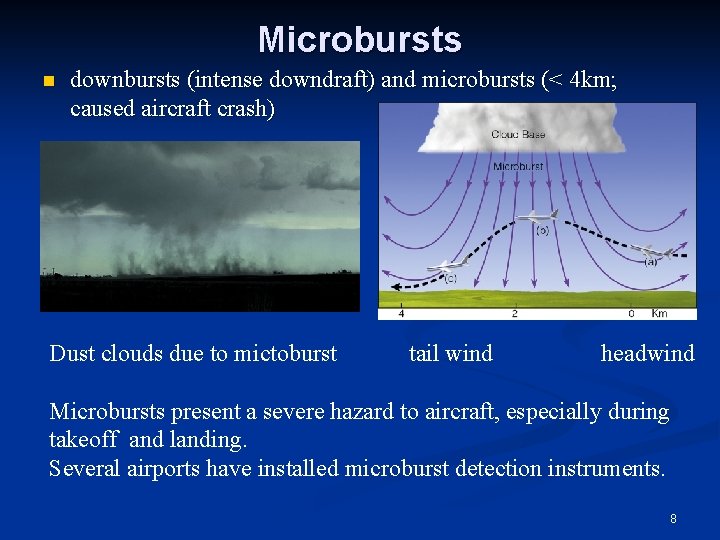 Microbursts

downbursts (intense downdraft) and microbursts (< 4km; caused aircraft crash)

Cloud Base

Microburst

(b)

(a)

(c)

4

2

0 Km

Dust clouds due to mictoburst tail wind headwind

Microbursts present a severe hazard to aircraft, especially during takeoff and landing.
Several airports have installed microburst detection instruments.

8